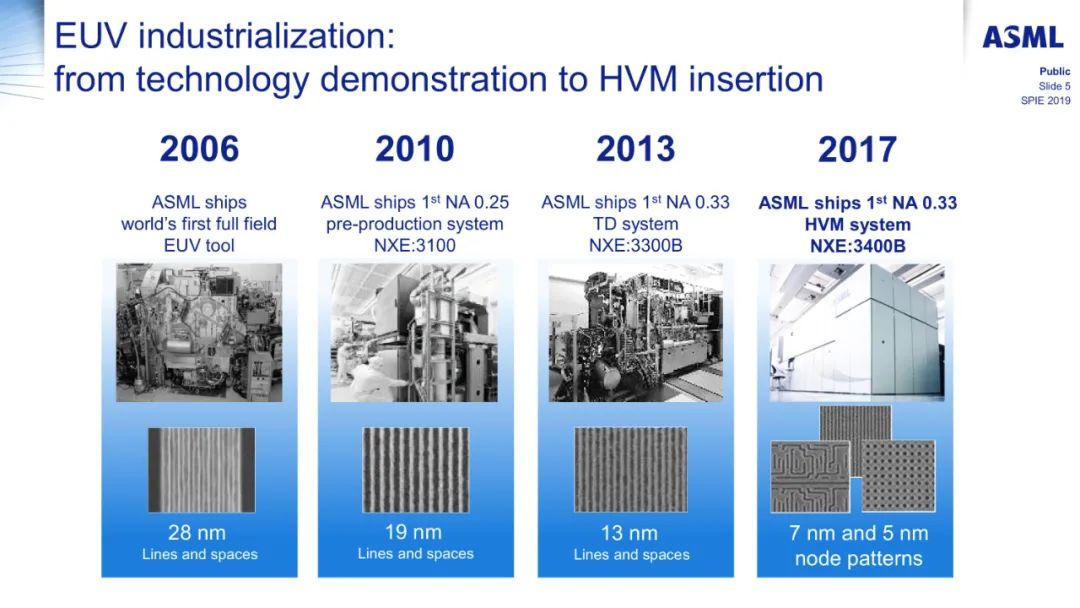 EUV industrialization:
from technology demonstration to HVM insertion

ASML

Public
Slide 5
SPIE 2019

2006

ASML ships world's first full field EUV tool

28 nm
Lines and spaces

2010

ASML ships 1$^{st}$ NA 0.25 pre-production system NXE:3100

19 nm
Lines and spaces

2013

ASML ships 1$^{st}$ NA 0.33 TD system NXE:3300B

13 nm
Lines and spaces

2017

ASML ships 1$^{st}$ NA 0.33 HVM system NXE:3400B

7 nm and 5 nm node patterns